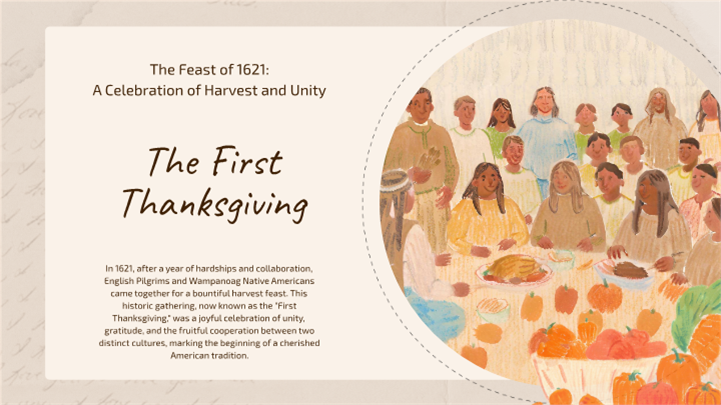 The Feast of 1621:
A Celebration of Harvest and Unity

The First Thanksgiving

In 1621, after a year of hardships and collaboration, English Pilgrims and Wampanoag Native Americans came together for a bountiful harvest feast. This historic gathering, now known as the "First Thanksgiving," was a joyful celebration of unity, gratitude, and the fruitful cooperation between two distinct cultures, marking the beginning of a cherished American tradition.